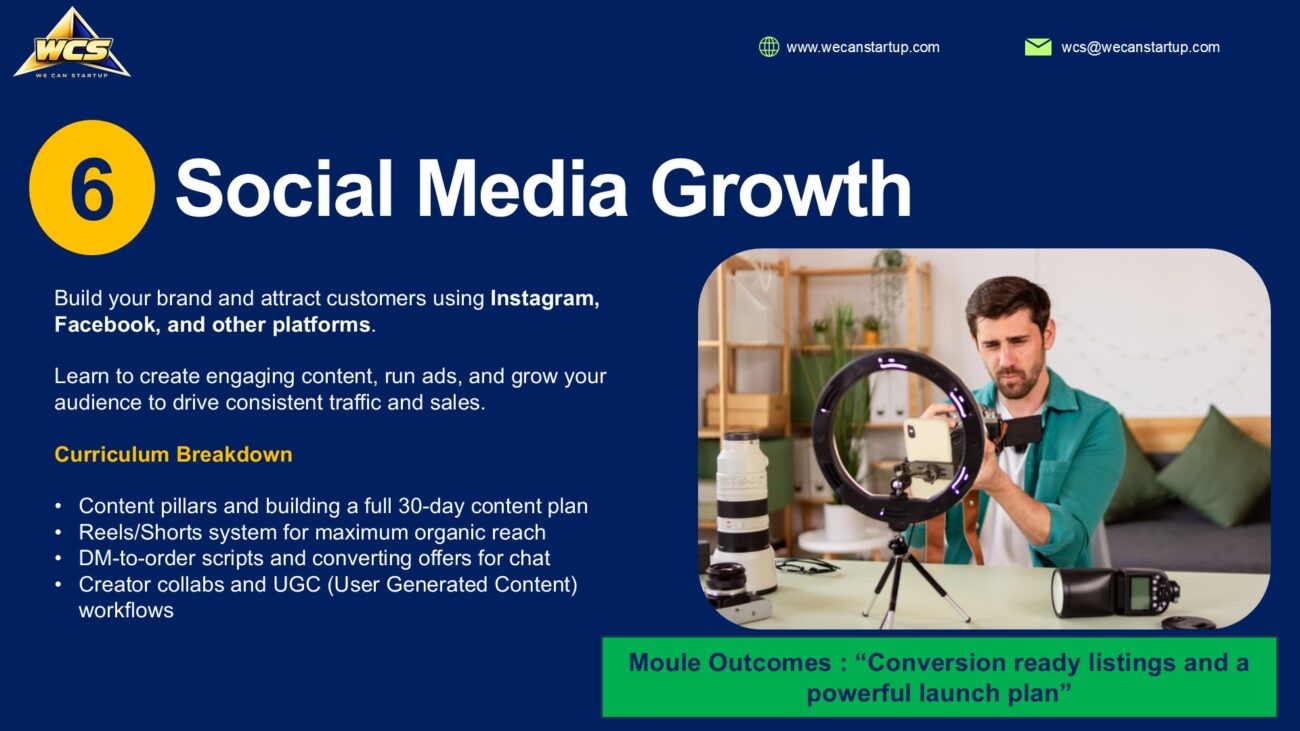 WCS
WE CAN STARTUP

www.wecanstartup.com

wcs@wecanstartup.com

6 Social Media Growth

Build your brand and attract customers using Instagram, Facebook, and other platforms.

Learn to create engaging content, run ads, and grow your audience to drive consistent traffic and sales.

Curriculum Breakdown

• Content pillars and building a full 30-day content plan
• Reels/Shorts system for maximum organic reach
• DM-to-order scripts and converting offers for chat
• Creator collabs and UGC (User Generated Content) workflows

Moule Outcomes : "Conversion ready listings and a powerful launch plan"